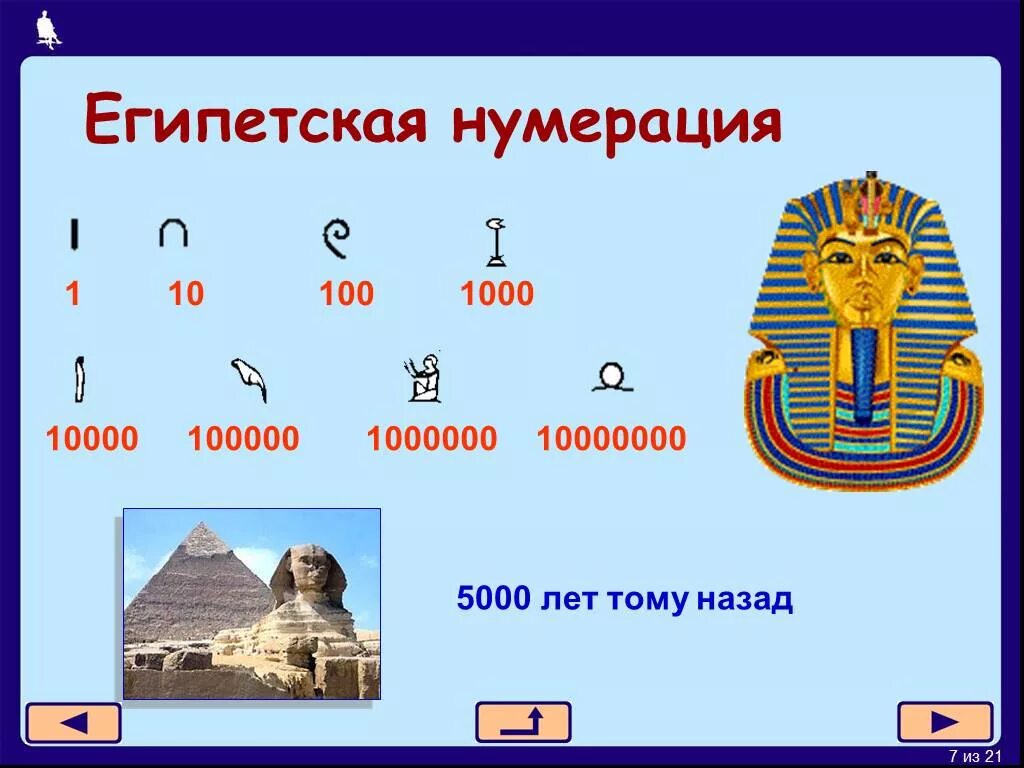 Египетская нумерация

1 10 100 1000

10000 100000 1000000 10000000

5000 лет тому назад

7 из 21